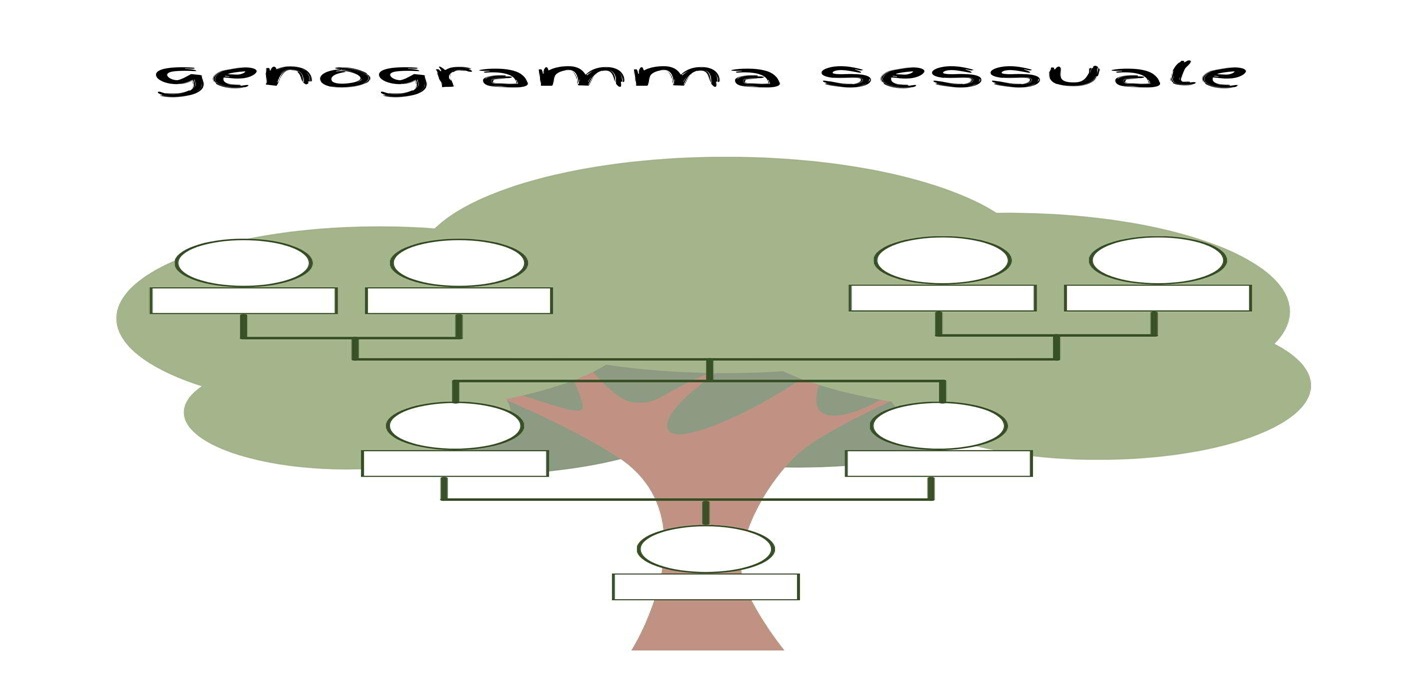 genogramma sessuale